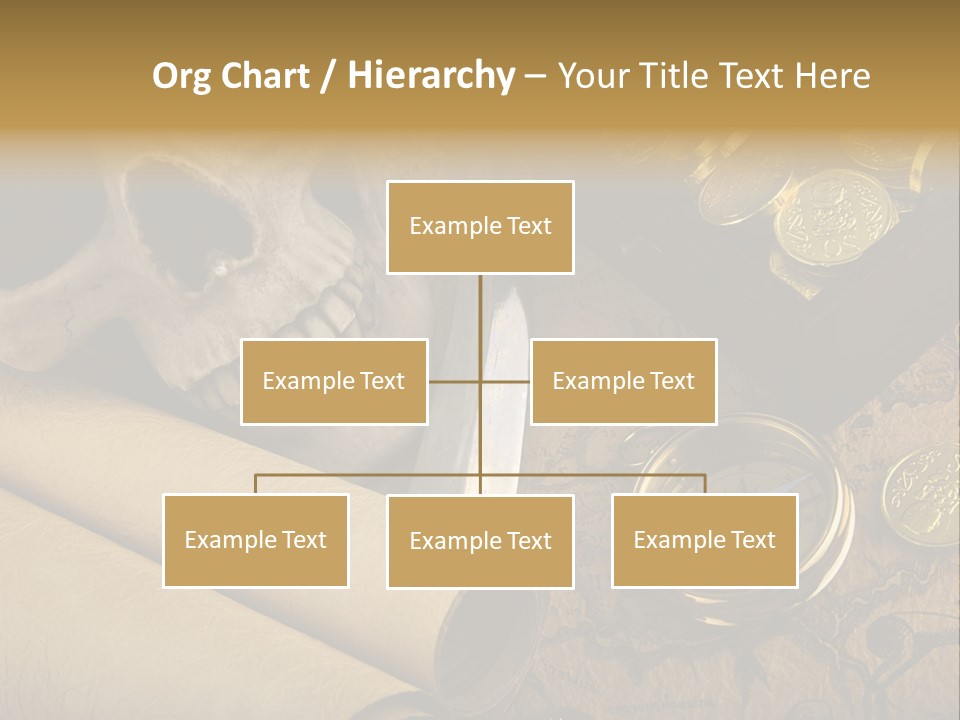 Org Chart / Hierarchy – Your Title Text Here

Example Text

Example Text

Example Text

Example Text

Example Text

Example Text